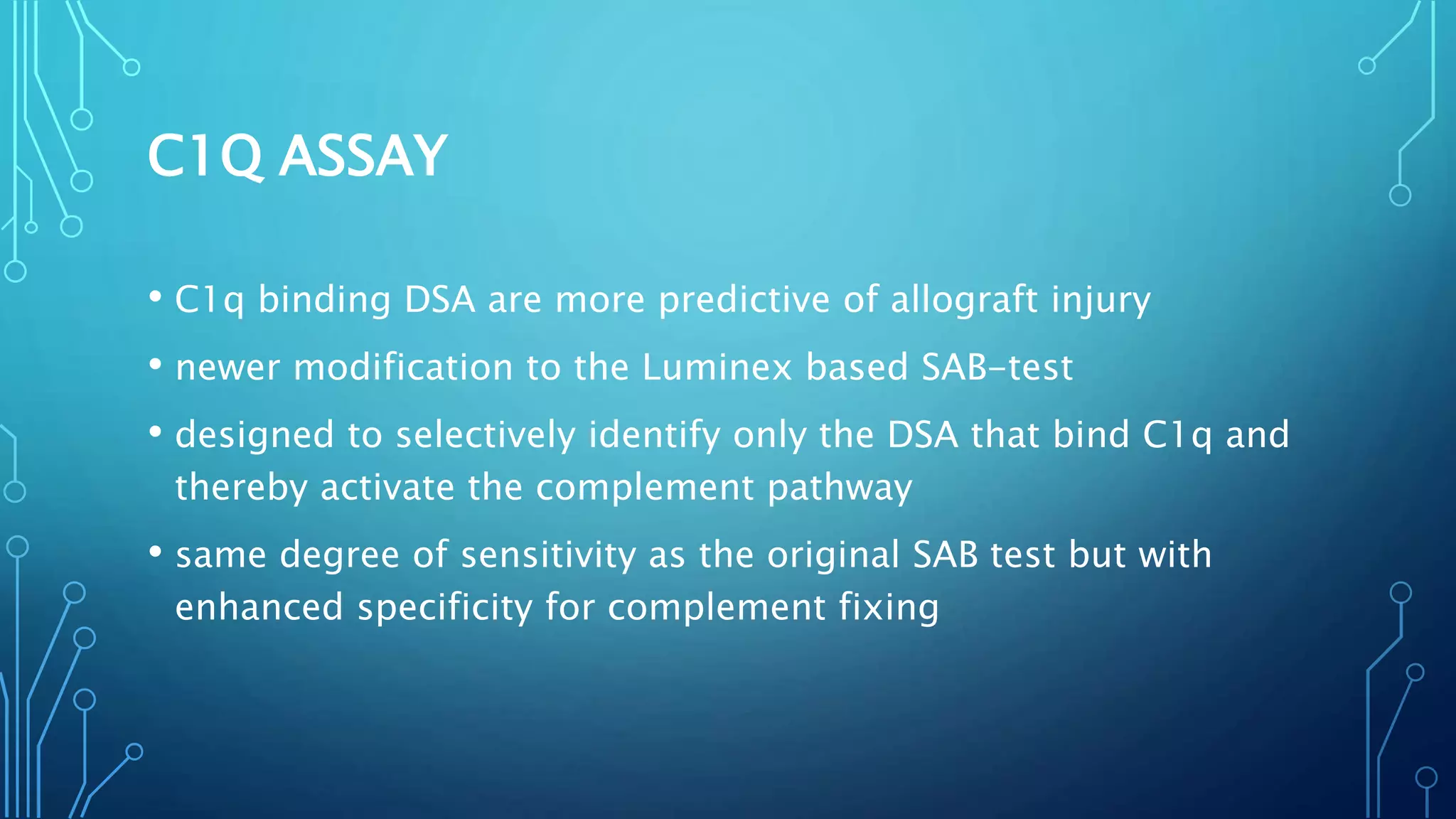 C1Q ASSAY

• C1q binding DSA are more predictive of allograft injury

• newer modification to the Luminex based SAB-test

• designed to selectively identify only the DSA that bind C1q and thereby activate the complement pathway

• same degree of sensitivity as the original SAB test but with enhanced specificity for complement fixing